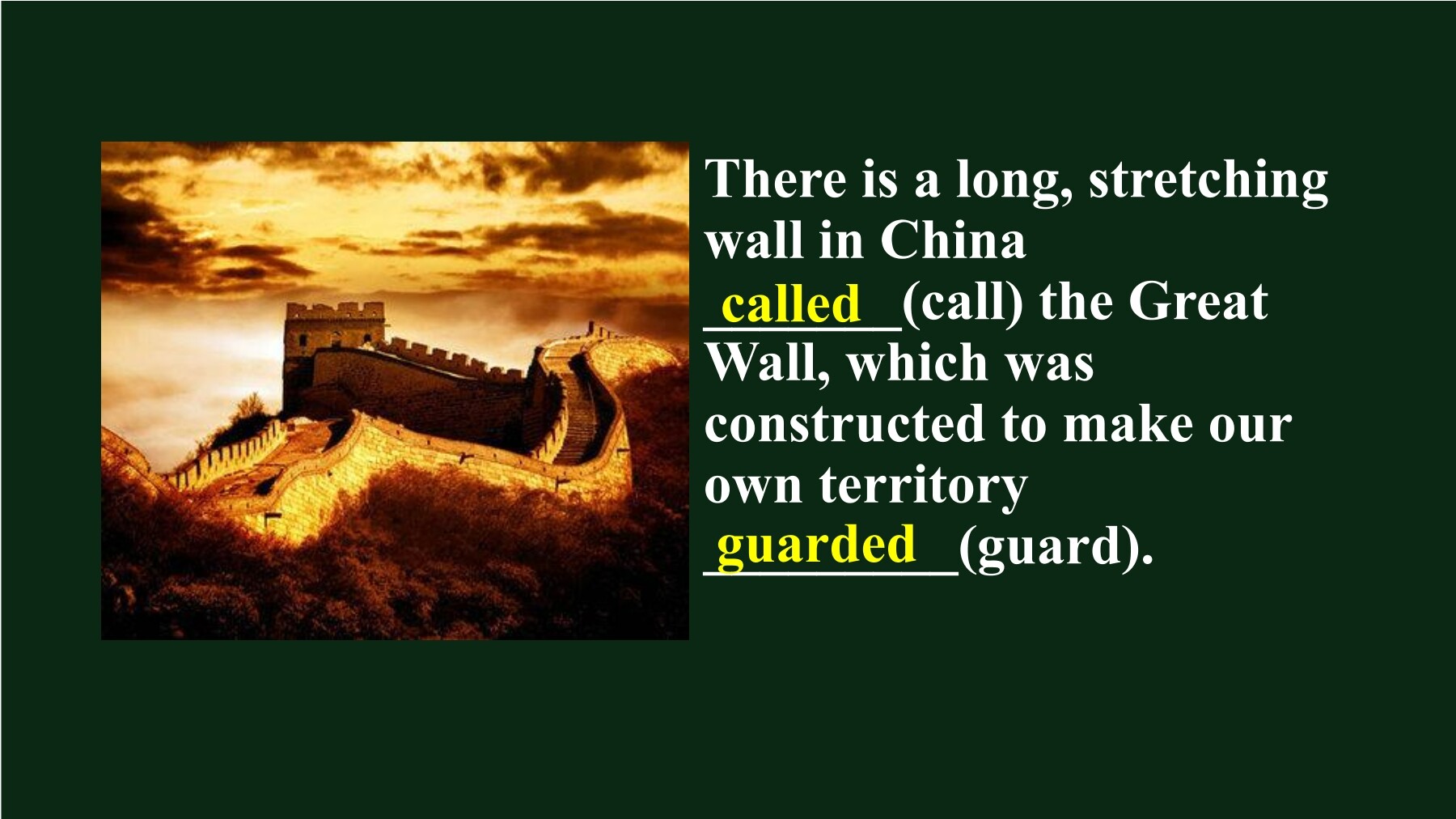 There is a long, stretching wall in China _called_(call) the Great Wall, which was constructed to make our own territory _guarded_(guard).